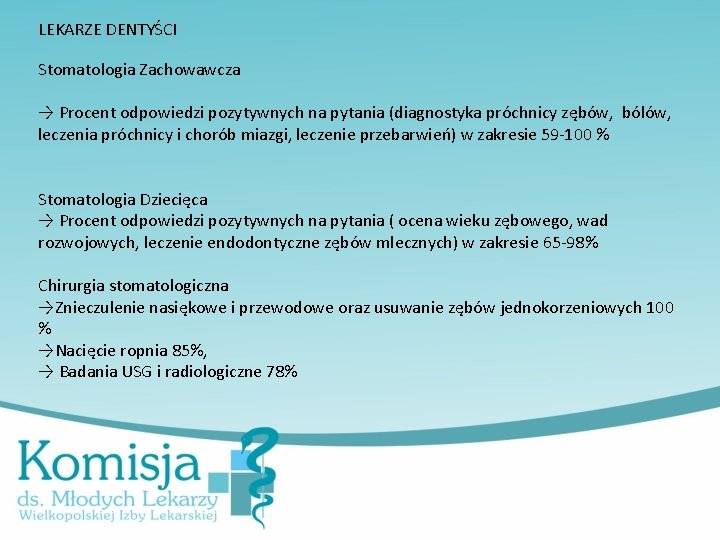 LEKARZE DENTYŚCI

Stomatologia Zachowawcza

→ Procent odpowiedzi pozytywnych na pytania (diagnostyka próchnicy zębów, bólów, leczenia próchnicy i chorób miazgi, leczenie przebarwień) w zakresie 59-100 %

Stomatologia Dziecięca
→ Procent odpowiedzi pozytywnych na pytania ( ocena wieku zębowego, wad rozwojowych, leczenie endodontyczne zębów mlecznych) w zakresie 65-98%

Chirurgia stomatologiczna
→Znieczulenie nasiękowe i przewodowe oraz usuwanie zębów jednokorzeniowych 100 %
→Nacięcie ropnia 85%,
→ Badania USG i radiologiczne 78%

Komisja
ds. Młodych Lekarzy
Wielkopolskiej Izby Lekarskiej